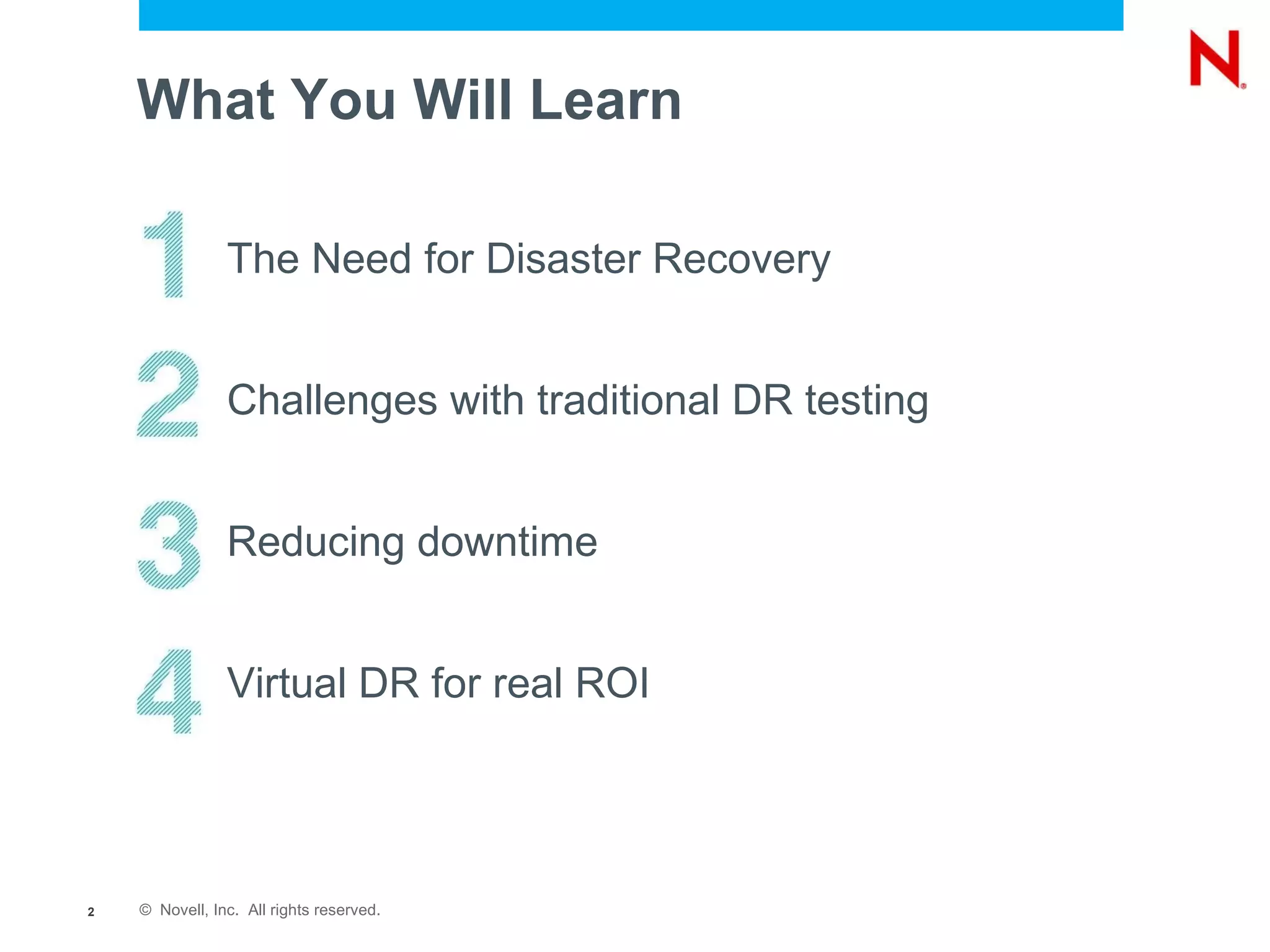 N

What You Will Learn

1 The Need for Disaster Recovery

2 Challenges with traditional DR testing

3 Reducing downtime

4 Virtual DR for real ROI

2 © Novell, Inc. All rights reserved.